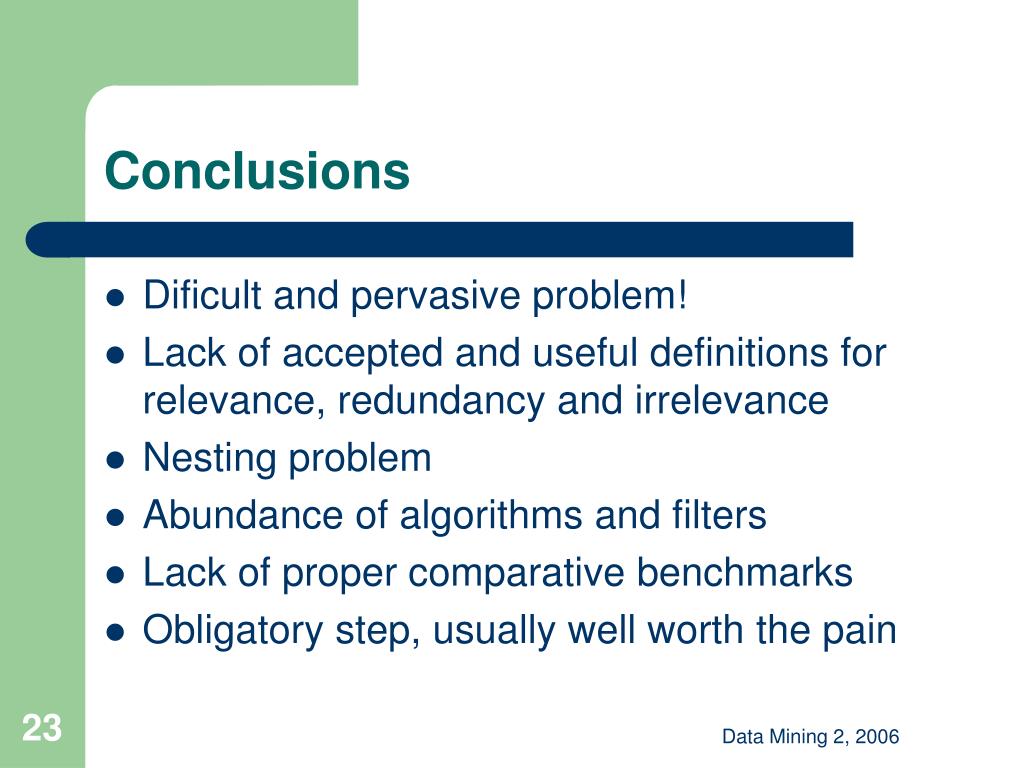 Conclusions

- Dificult and pervasive problem!
- Lack of accepted and useful definitions for relevance, redundancy and irrelevance
- Nesting problem
- Abundance of algorithms and filters
- Lack of proper comparative benchmarks
- Obligatory step, usually well worth the pain

23

Data Mining 2, 2006